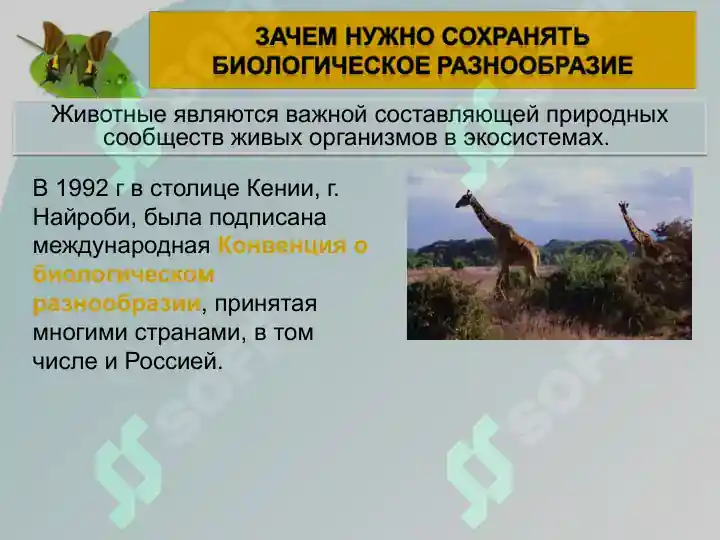 ЗАЧЕМ НУЖНО СОХРАНЯТЬ БИОЛОГИЧЕСКОЕ РАЗНООБРАЗИЕ

Животные являются важной составляющей природных сообществ живых организмов в экосистемах.

В 1992 г в столице Кении, г. Найроби, была подписана международная Конвенция о биологическом разнообразии, принятая многими странами, в том числе и Россией.